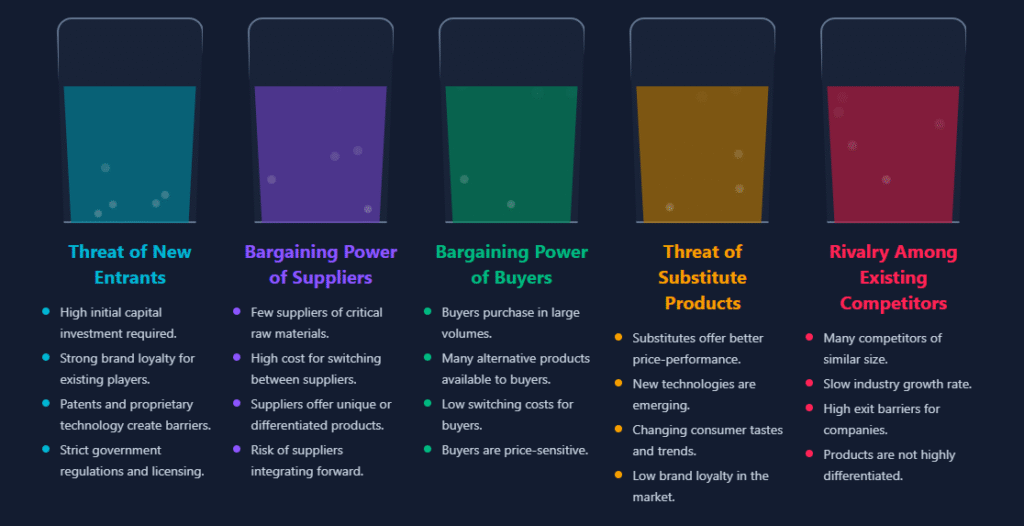 Threat of New Entrants

- High initial capital investment required.
- Strong brand loyalty for existing players.
- Patents and proprietary technology create barriers.
- Strict government regulations and licensing.

Bargaining Power of Suppliers

- Few suppliers of critical raw materials.
- High cost for switching between suppliers.
- Suppliers offer unique or differentiated products.
- Risk of suppliers integrating forward.

Bargaining Power of Buyers

- Buyers purchase in large volumes.
- Many alternative products available to buyers.
- Low switching costs for buyers.
- Buyers are price-sensitive.

Threat of Substitute Products

- Substitutes offer better price-performance.
- New technologies are emerging.
- Changing consumer tastes and trends.
- Low brand loyalty in the market.

Rivalry Among Existing Competitors

- Many competitors of similar size.
- Slow industry growth rate.
- High exit barriers for companies.
- Products are not highly differentiated.